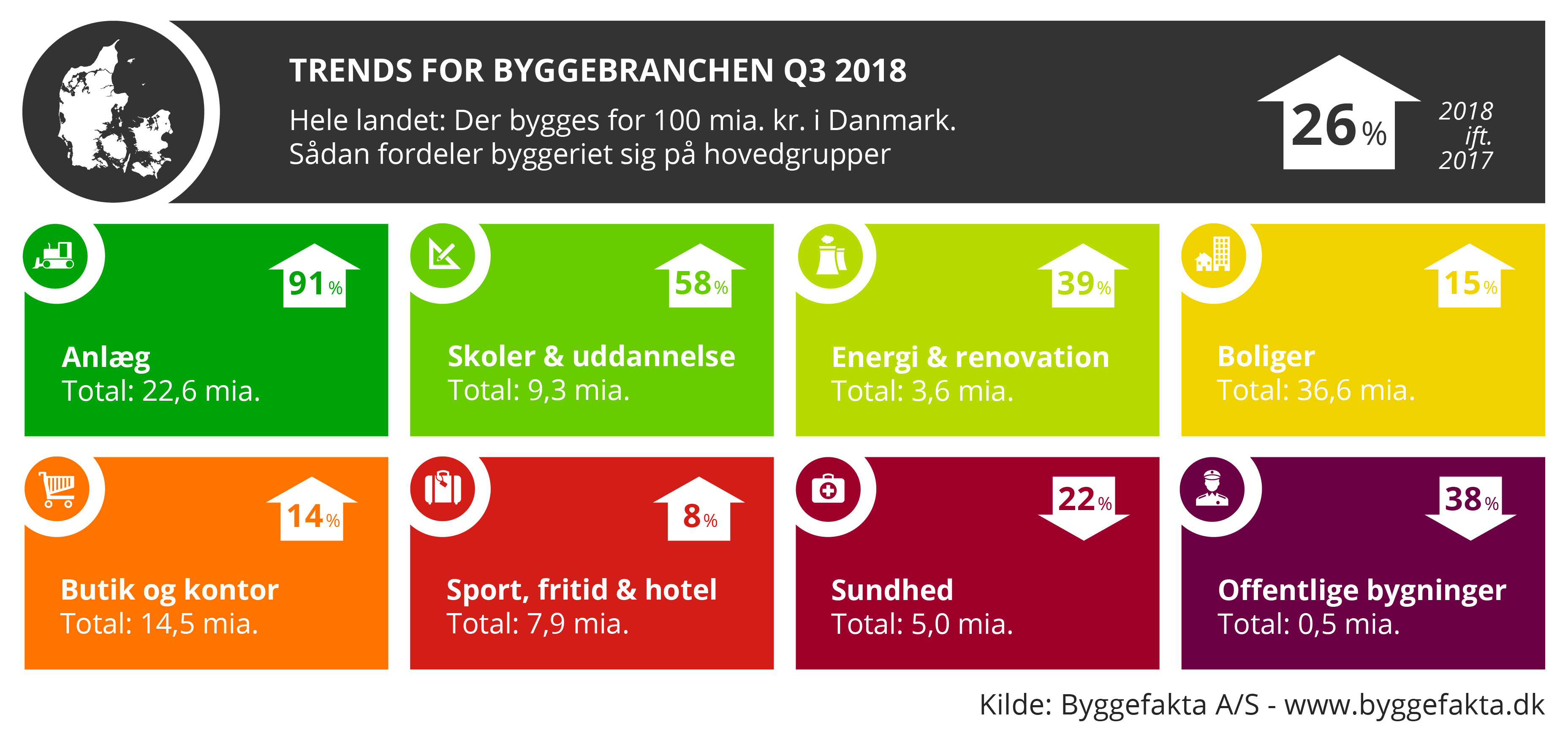 TRENDS FOR BYGGEBRANCHEN Q3 2018

Hele landet: Der bygges for 100 mia. kr. i Danmark. Sådan fordeler byggeriet sig på hovedgrupper

26 %

2018 ift. 2017

91 %

Anlæg
Total: 22,6 mia.

58 %

Skoler & uddannelse
Total: 9,3 mia.

39 %

Energi & renovation
Total: 3,6 mia.

15 %

Boliger
Total: 36,6 mia.

14 %

Butik og kontor
Total: 14,5 mia.

8 %

Sport, fritid & hotel
Total: 7,9 mia.

22 %

Sundhed
Total: 5,0 mia.

38 %

Offentlige bygninger
Total: 0,5 mia.

Kilde: Byggefakta A/S - www.byggefakta.dk